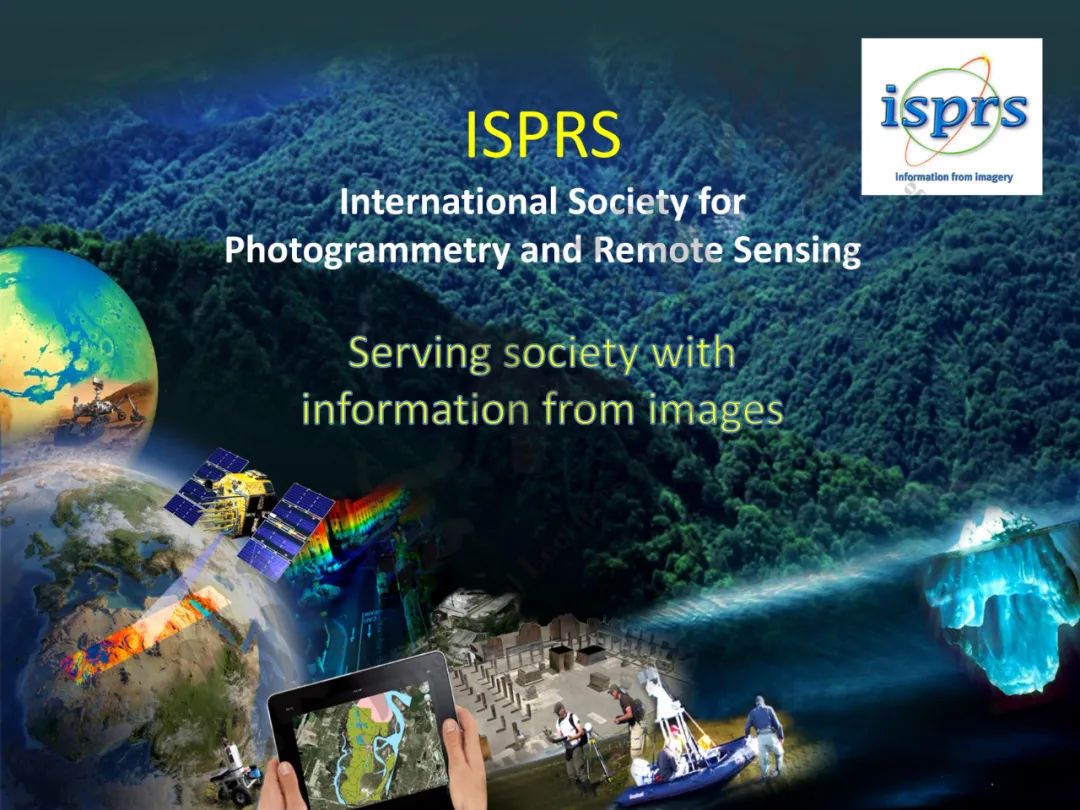 isprs
information from imagery

ISPRS
International Society for Photogrammetry and Remote Sensing

Serving society with information from images